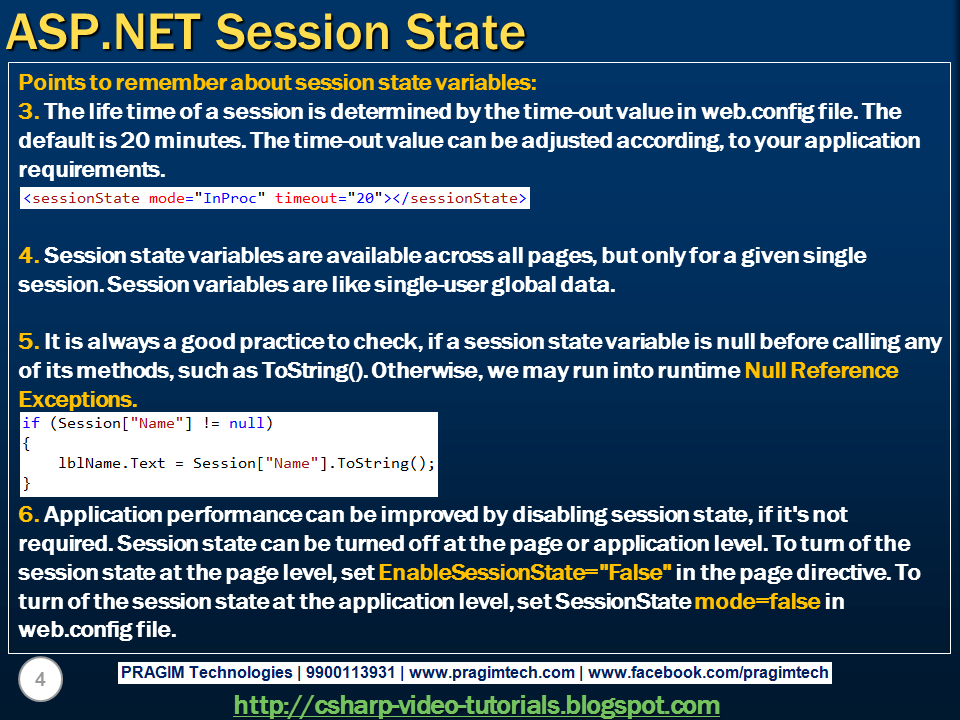 ASP.NET Session State

Points to remember about session state variables:
3. The life time of a session is determined by the time-out value in web.config file. The default is 20 minutes. The time-out value can be adjusted according, to your application requirements.
<sessionState mode="InProc" timeout="20"></sessionState>

4. Session state variables are available across all pages, but only for a given single session. Session variables are like single-user global data.

5. It is always a good practice to check, if a session state variable is null before calling any of its methods, such as ToString(). Otherwise, we may run into runtime Null Reference Exceptions.
if (Session["Name"] != null)
{
    lblName.Text = Session["Name"].ToString();
}
6. Application performance can be improved by disabling session state, if it's not required. Session state can be turned off at the page or application level. To turn of the session state at the page level, set EnableSessionState="False" in the page directive. To turn of the session state at the application level, set SessionState mode=false in web.config file.

4

PRAGIM Technologies | 9900113931 | www.pragimtech.com | www.facebook.com/pragimtech

http://csharp-video-tutorials.blogspot.com